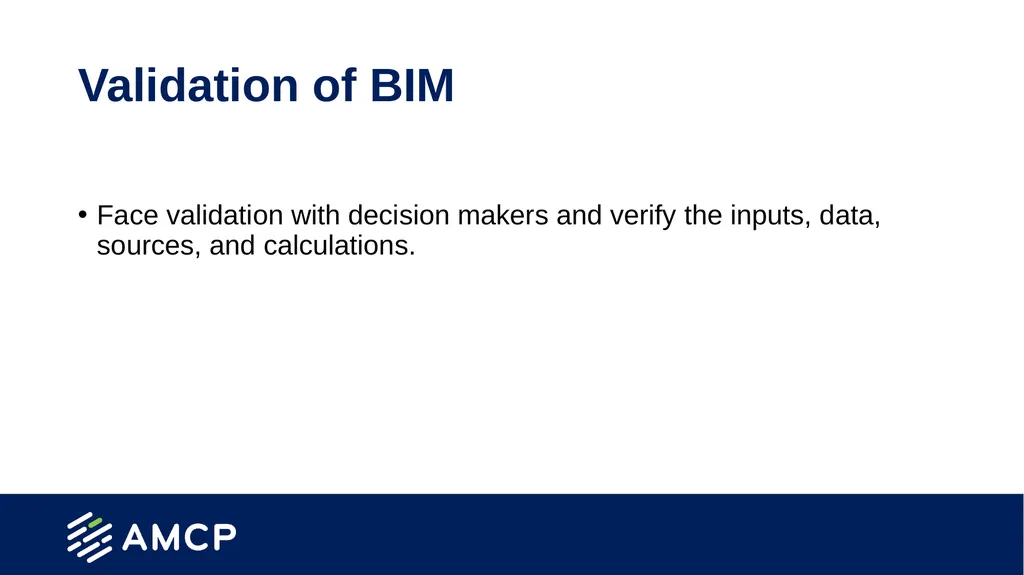 Validation of BIM

• Face validation with decision makers and verify the inputs, data, sources, and calculations.

AMCP